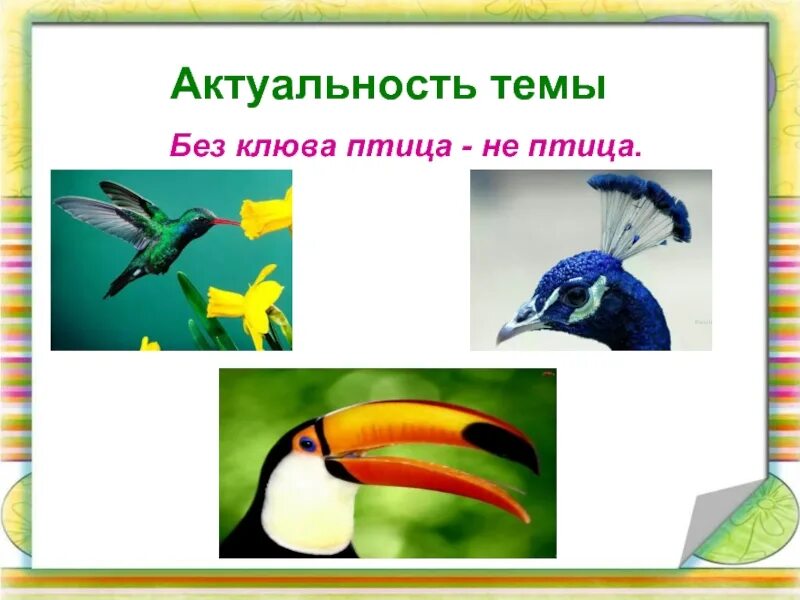 Актуальность темы

Без клюва птица - не птица.